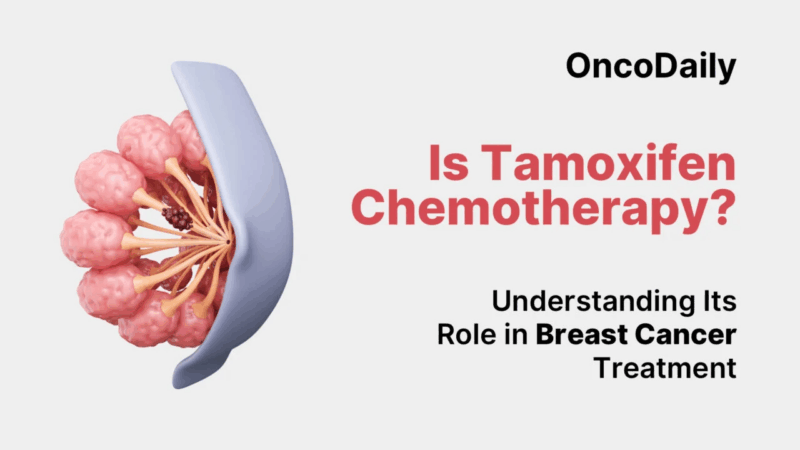 OncoDaily

Is Tamoxifen Chemotherapy?

Understanding Its Role in Breast Cancer Treatment